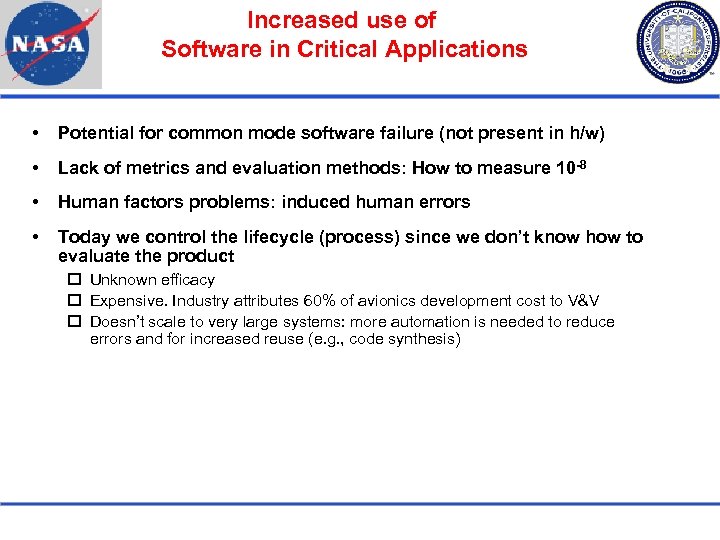 NASA

Increased use of
Software in Critical Applications

THE UNIVERSITY OF CALIFORNIA 1868

• Potential for common mode software failure (not present in h/w)

• Lack of metrics and evaluation methods: How to measure $10^{-8}$

• Human factors problems: induced human errors

• Today we control the lifecycle (process) since we don't know how to evaluate the product

☐ Unknown efficacy

☐ Expensive. Industry attributes 60% of avionics development cost to V&V

☐ Doesn't scale to very large systems: more automation is needed to reduce errors and for increased reuse (e.g., code synthesis)